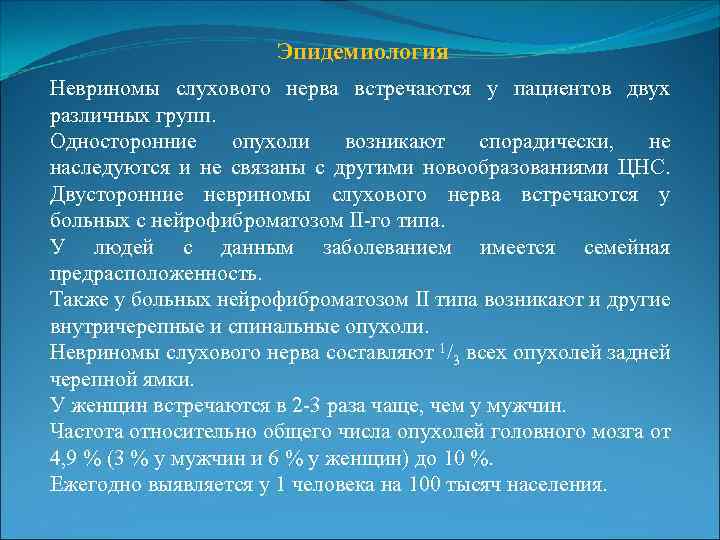 Эпидемиология

Невриномы слухового нерва встречаются у пациентов двух различных групп.

Односторонние опухоли возникают спорадически, не наследуются и не связаны с другими новообразованиями ЦНС.

Двусторонние невриномы слухового нерва встречаются у больных с нейрофиброматозом II-го типа.

У людей с данным заболеванием имеется семейная предрасположенность.

Также у больных нейрофиброматозом II типа возникают и другие внутричерепные и спинальные опухоли.

Невриномы слухового нерва составляют $^1/_3$ всех опухолей задней черепной ямки.

У женщин встречаются в 2-3 раза чаще, чем у мужчин.

Частота относительно общего числа опухолей головного мозга от 4,9 % (3 % у мужчин и 6 % у женщин) до 10 %.

Ежегодно выявляется у 1 человека на 100 тысяч населения.